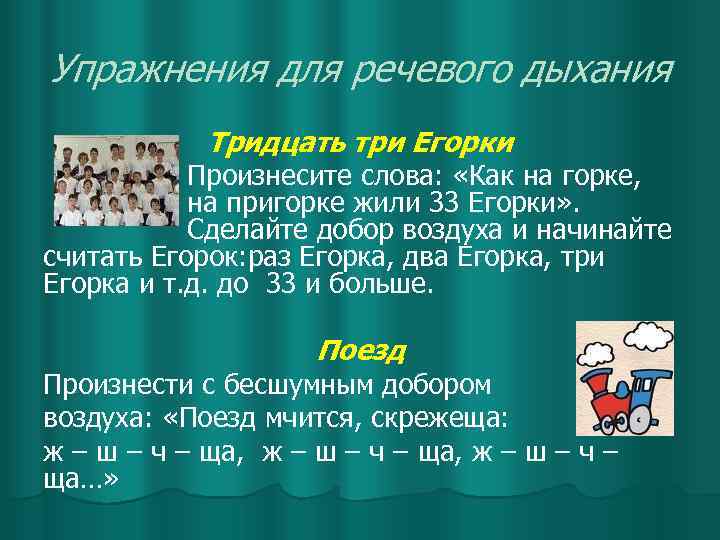 Упражнения для речевого дыхания

Тридцать три Егорки

Произнесите слова: «Как на горке, на пригорке жили 33 Егорки». Сделайте добор воздуха и начинайте считать Егорок:раз Егорка, два Егорка, три Егорка и т.д. до 33 и больше.

Поезд

Произнести с бесшумным добором воздуха: «Поезд мчится, скрежеща: ж – ш – ч – ща, ж – ш – ч – ща, ж – ш – ч – ща…»